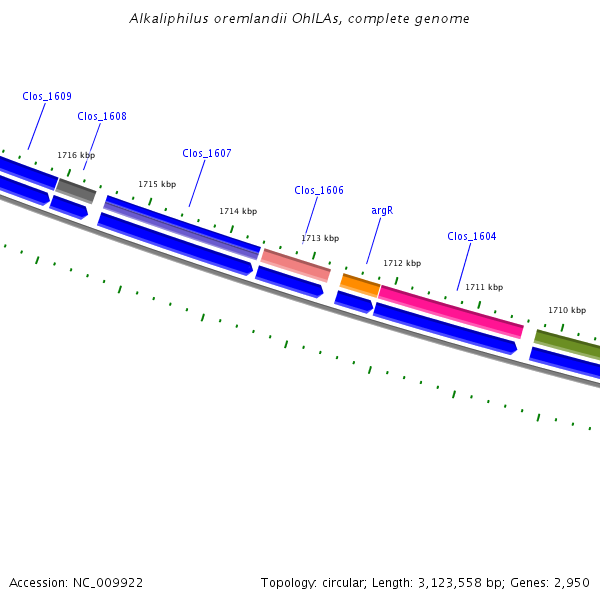 Alkaliphilus oremlandii OhILAs, complete genome

Clos_1609

Clos_1608

1716 kbp

Clos_1607

1715 kbp

1714 kbp

Clos_1606

1713 kbp

argR

1712 kbp

Clos_1604

1711 kbp

1710 kbp

Accession: NC_009922

Topology: circular; Length: 3,123,558 bp; Genes: 2,950